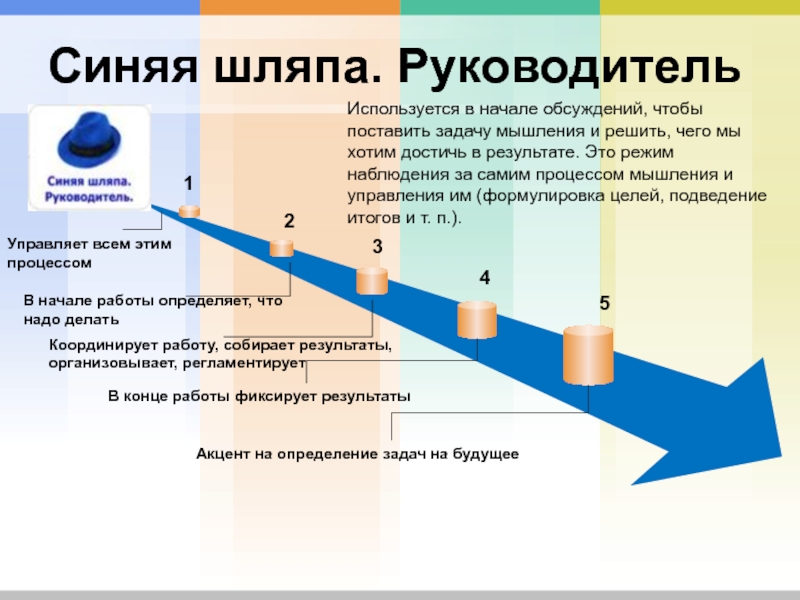 Синяя шляпа. Руководитель

Синяя шляпа. Руководитель.

Используется в начале обсуждений, чтобы поставить задачу мышления и решить, чего мы хотим достичь в результате. Это режим наблюдения за самим процессом мышления и управления им (формулировка целей, подведение итогов и т. п.).

1

2

3

4

5

Управляет всем этим процессом

В начале работы определяет, что надо делать

Координирует работу, собирает результаты, организовывает, регламентирует

В конце работы фиксирует результаты

Акцент на определение задач на будущее